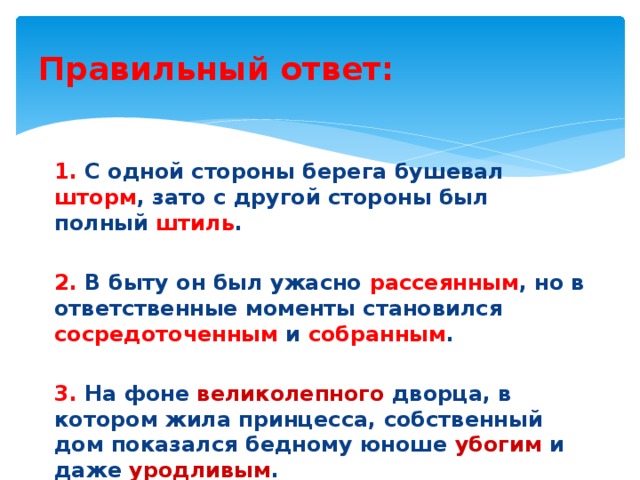 Правильный ответ:

1. С одной стороны берега бушевал шторм, зато с другой стороны был полный штиль.

2. В быту он был ужасно рассеянным, но в ответственные моменты становился сосредоточенным и собранным.

3. На фоне великолепного дворца, в котором жила принцесса, собственный дом показался бедному юноше убогим и даже уродливым.